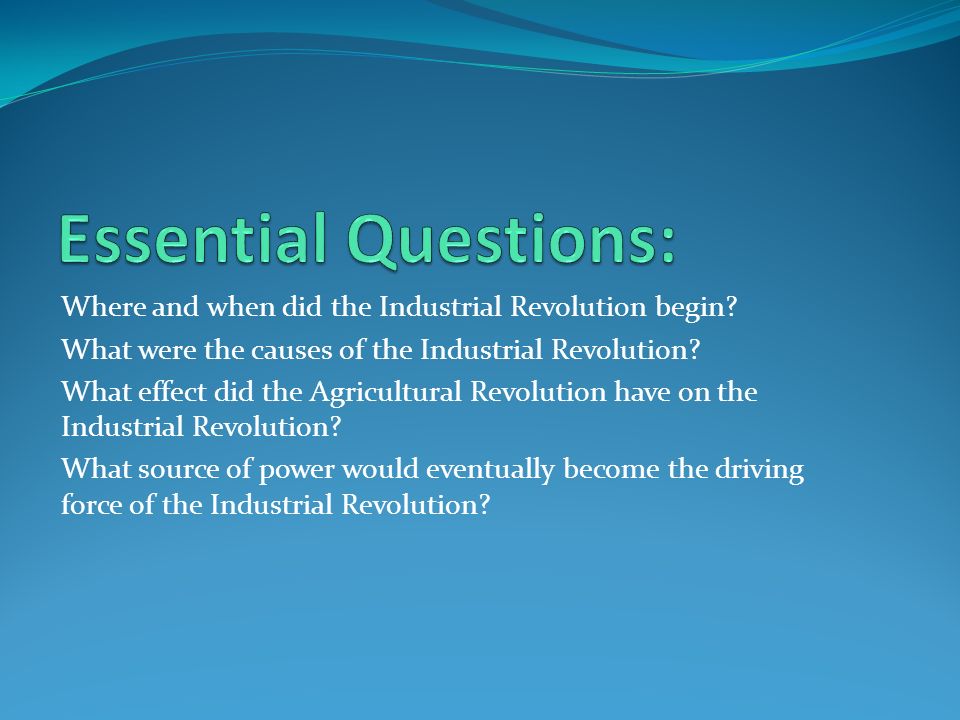 Essential Questions:

Where and when did the Industrial Revolution begin?

What were the causes of the Industrial Revolution?

What effect did the Agricultural Revolution have on the Industrial Revolution?

What source of power would eventually become the driving force of the Industrial Revolution?